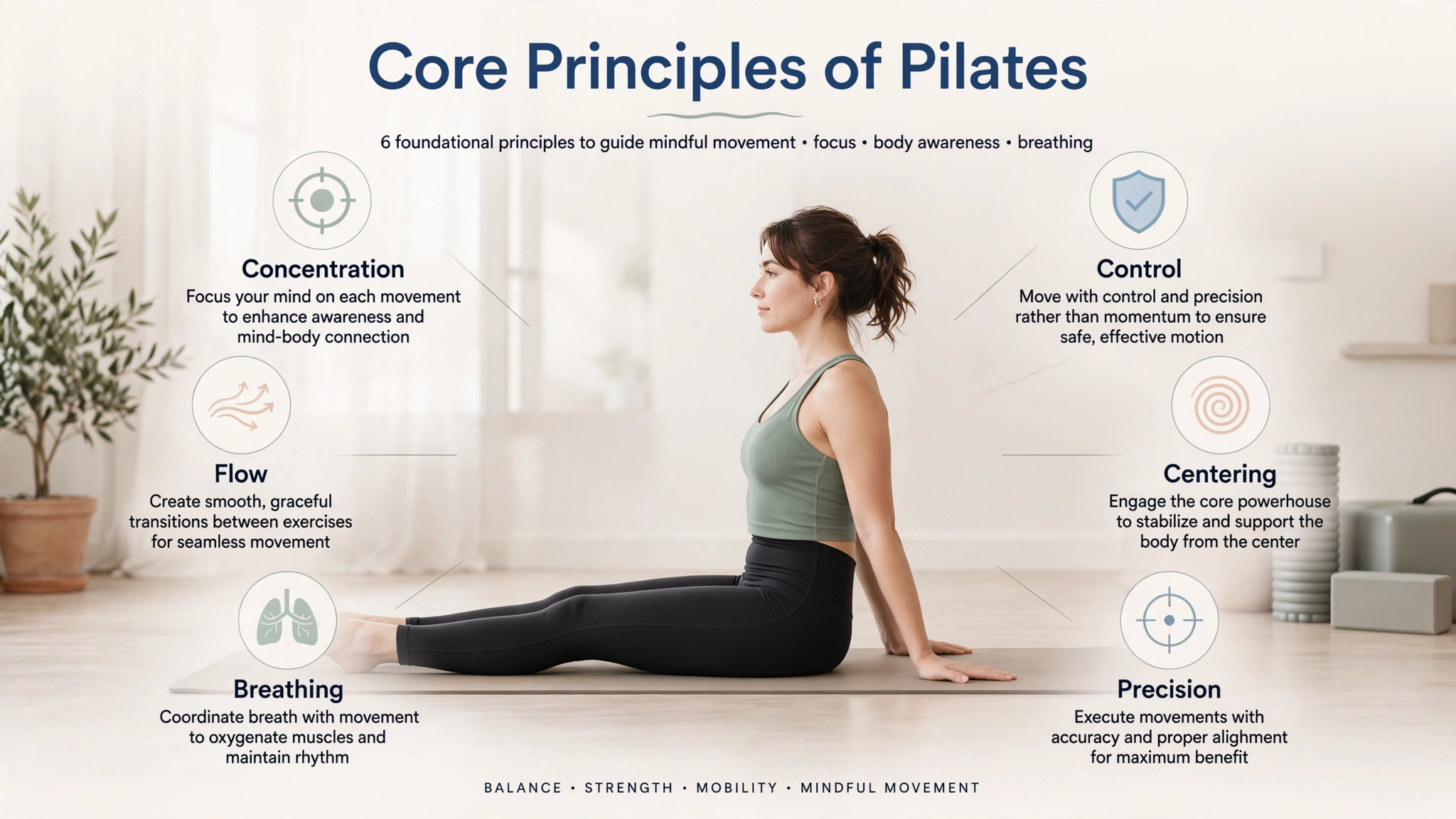 Core Principles of Pilates

6 foundational principles to guide mindful movement • focus • body awareness • breathing

Concentration
Focus your mind on each movement to enhance awareness and mind-body connection

Flow
Create smooth, graceful transitions between exercises for seamless movement

Breathing
Coordinate breath with movement to oxygenate muscles and maintain rhythm

Control
Move with control and precision rather than momentum to ensure safe, effective motion

Centering
Engage the core powerhouse to stabilize and support the body from the center

Precision
Execute movements with accuracy and proper alighment for maximum benefit

BALANCE • STRENGTH • MOBILITY • MINDFUL MOVEMENT